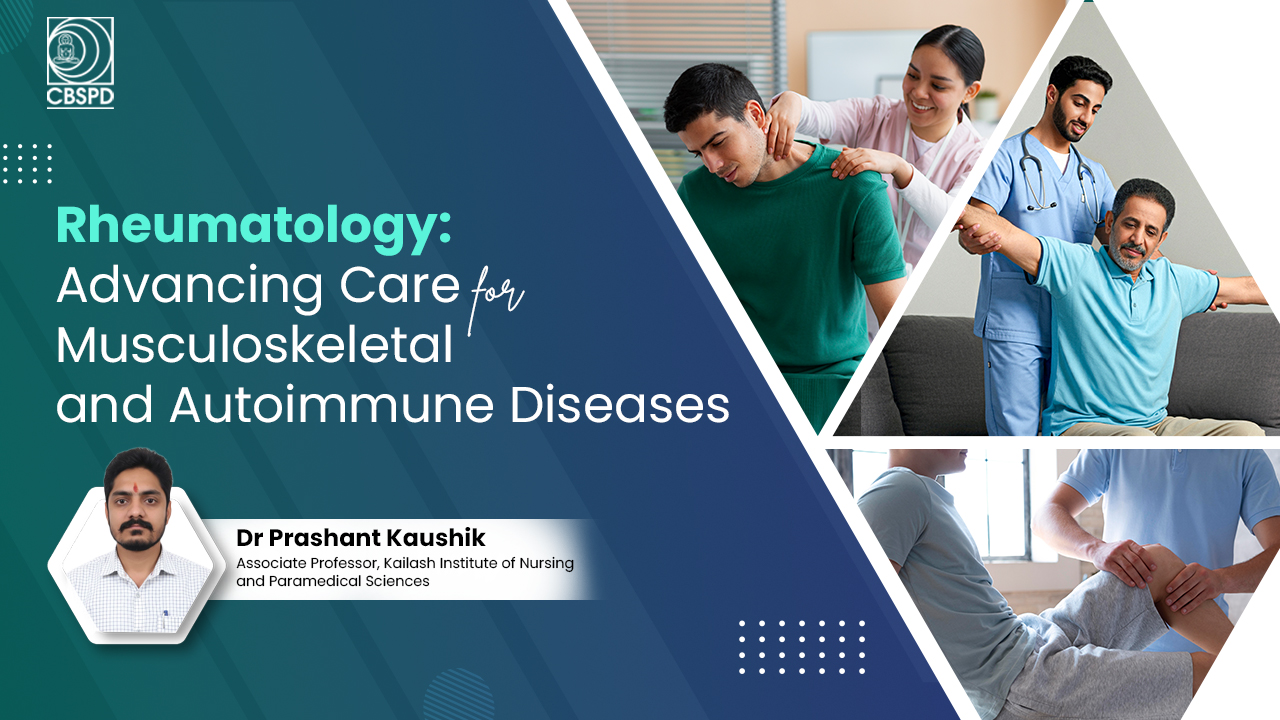 CBSPD

Rheumatology: Advancing Care for Musculoskeletal and Autoimmune Diseases

Dr Prashant Kaushik
Associate Professor, Kailash Institute of Nursing and Paramedical Sciences